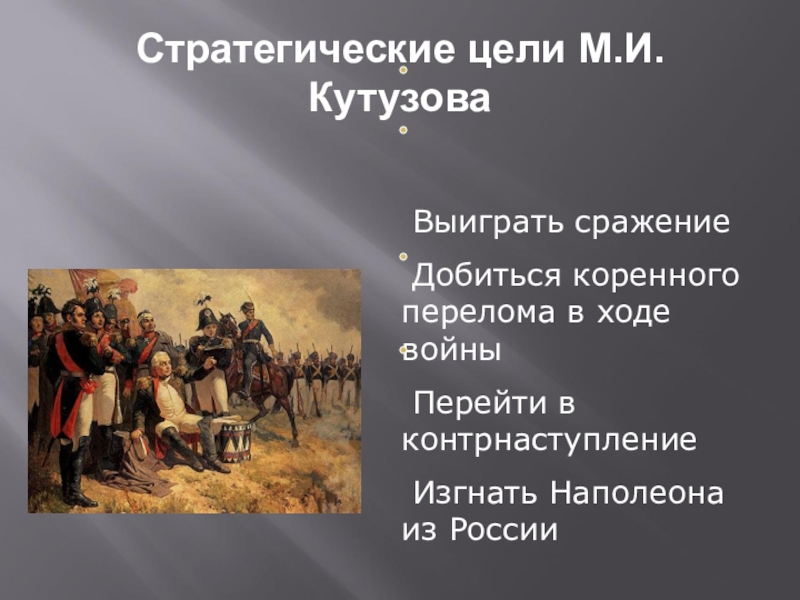 Стратегические цели М.И. Кутузова

Выиграть сражение

Добиться коренного перелома в ходе войны

Перейти в контрнаступление

Изгнать Наполеона из России